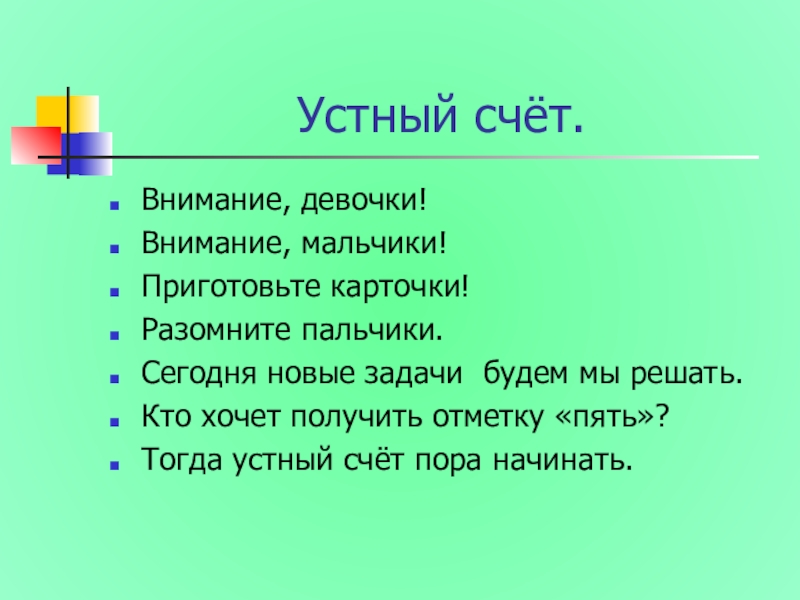 Устный счёт.

- Внимание, девочки!
- Внимание, мальчики!
- Приготовьте карточки!
- Разомните пальчики.
- Сегодня новые задачи будем мы решать.
- Кто хочет получить отметку «пять»?
- Тогда устный счёт пора начинать.